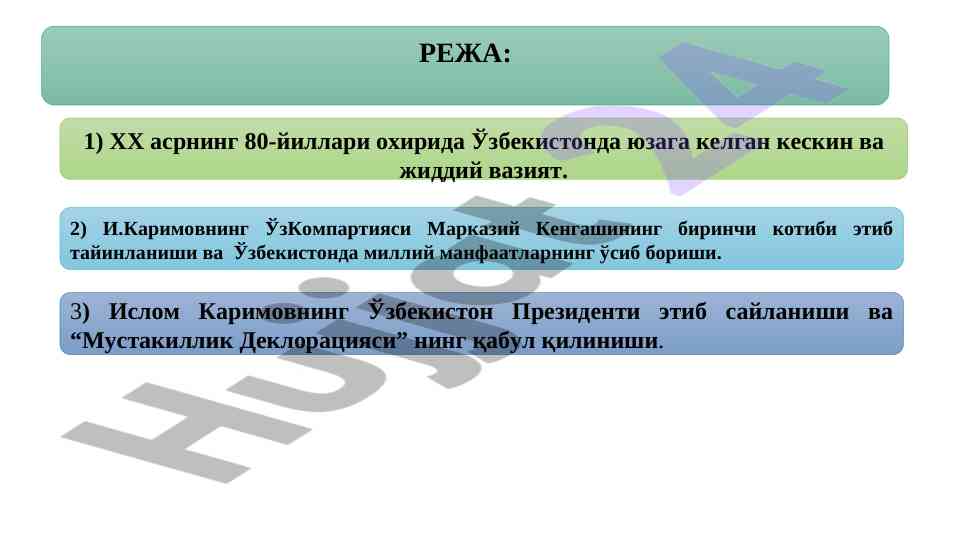 РЕЖА:

1) XX асрнинг 80-йиллари охирида Ўзбекистонда юзага келган кескин ва жиддий вазият.

2) И.Каримовнинг ЎзКомпартияси Марказий Кенгашининг биринчи котиби этиб тайинланиши ва Ўзбекистонда миллий манфаатларнинг ўсиб бориши.

3) Ислом Каримовнинг Ўзбекистон Президенти этиб сайланиши ва “Мустакиллик Деклорацияси” нинг қабул қилиниши.

Hujjat 24